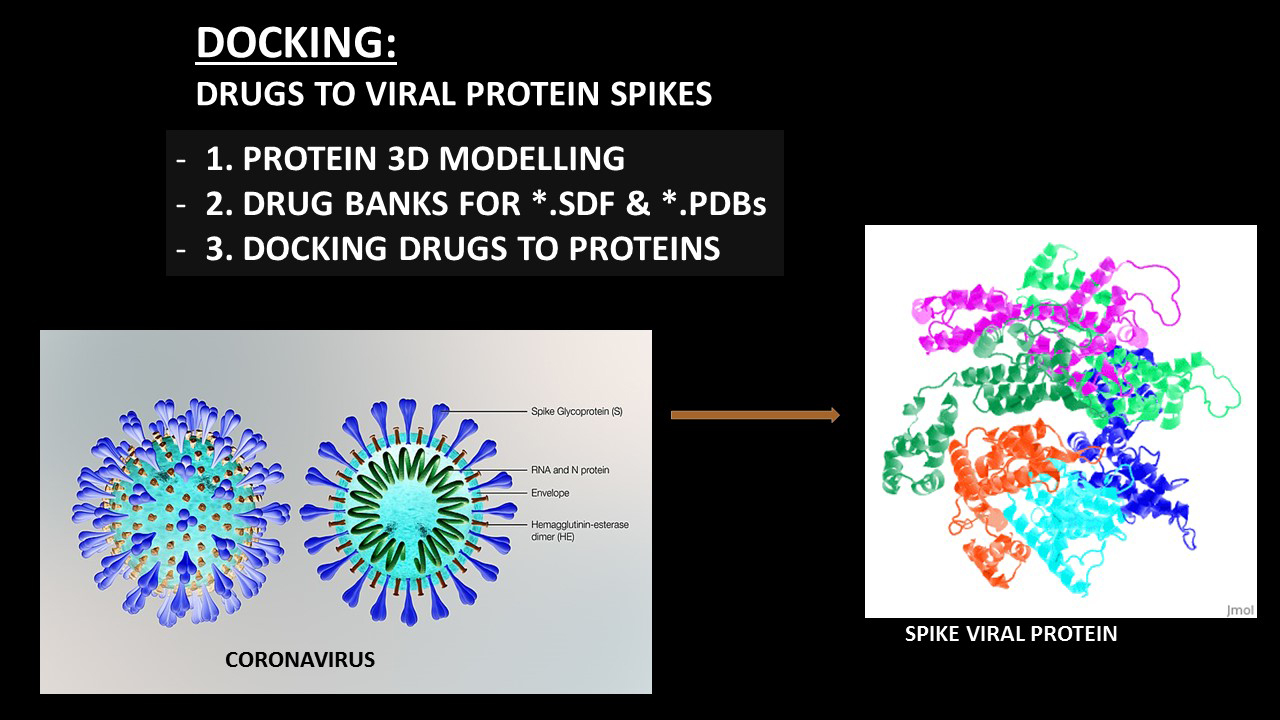 DOCKING:
DRUGS TO VIRAL PROTEIN SPIKES

- 1. PROTEIN 3D MODELLING
- 2. DRUG BANKS FOR *.SDF & *.PDBs
- 3. DOCKING DRUGS TO PROTEINS

Spike Glycoprotein (S)
RNA and N protein
Envelope
Hemagglutinin-esterase dimer (HE)

CORONAVIRUS

Jmol

SPIKE VIRAL PROTEIN